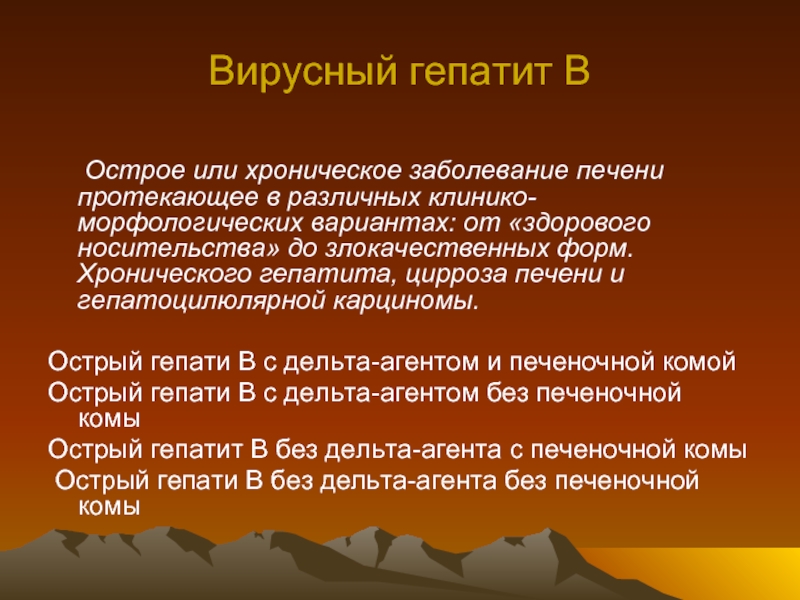 Вирусный гепатит В

Острое или хроническое заболевание печени протекающее в различных клинико-морфологических вариантах: от «здорового носительства» до злокачественных форм. Хронического гепатита, цирроза печени и гепатоцилюлярной карциномы.

Острый гепати В с дельта-агентом и печеночной комой
Острый гепати В с дельта-агентом без печеночной комы
Острый гепатит В без дельта-агента с печеночной комы
Острый гепати В без дельта-агента без печеночной комы